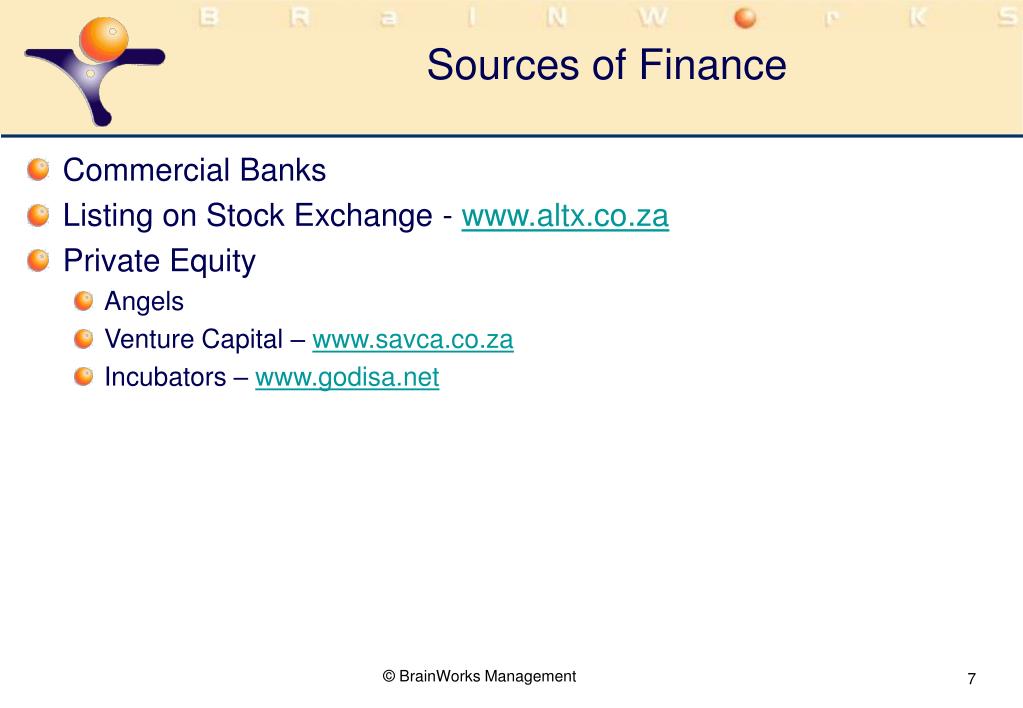 B R a I N W r K S

Sources of Finance

Commercial Banks
Listing on Stock Exchange - www.altx.co.za
Private Equity
Angels
Venture Capital – www.savca.co.za
Incubators – www.godisa.net

© BrainWorks Management

7